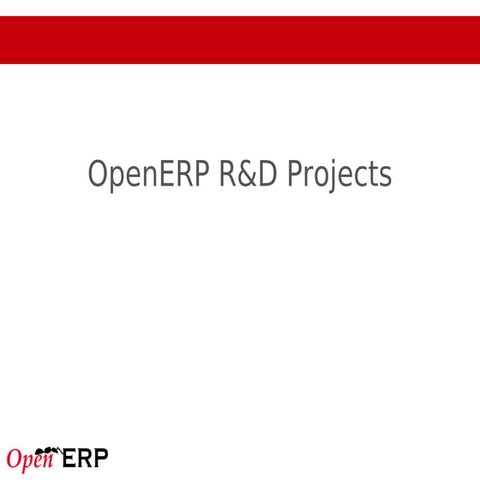 OpenERP R&D Projects

Open ERP